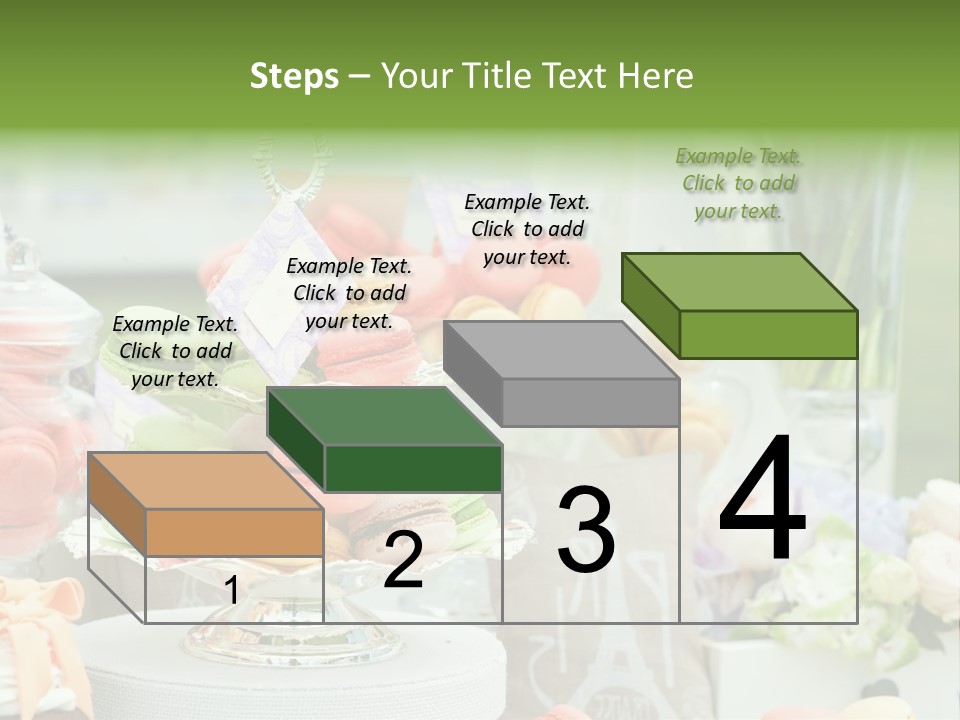 Steps – Your Title Text Here

Example Text. Click to add your text.

Example Text. Click to add your text.

Example Text. Click to add your text.

Example Text. Click to add your text.

1

2

3

4